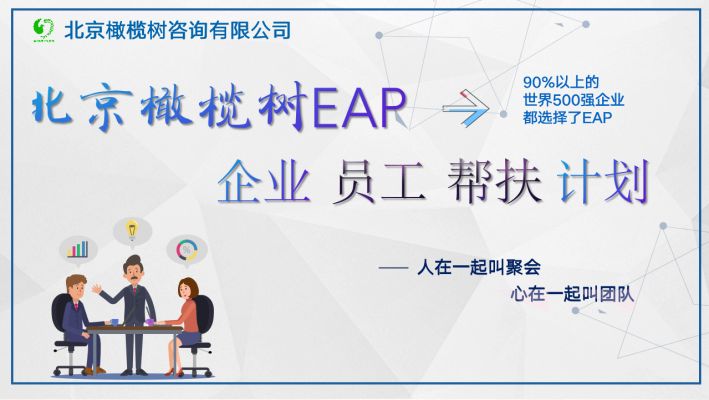 北京橄榄树咨询有限公司

北京橄榄树EAP

90%以上的
世界500强企业
都选择了EAP

企业 员工 帮扶 计划

—— 人在一起叫聚会
心在一起叫团队